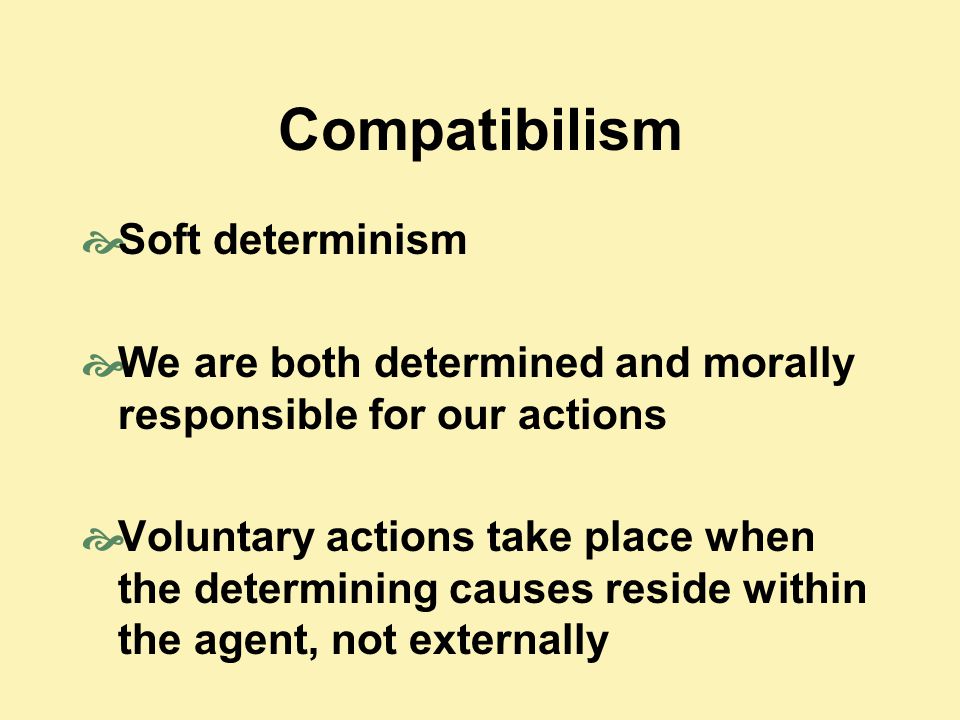 Compatibilism

Soft determinism

We are both determined and morally responsible for our actions

Voluntary actions take place when the determining causes reside within the agent, not externally